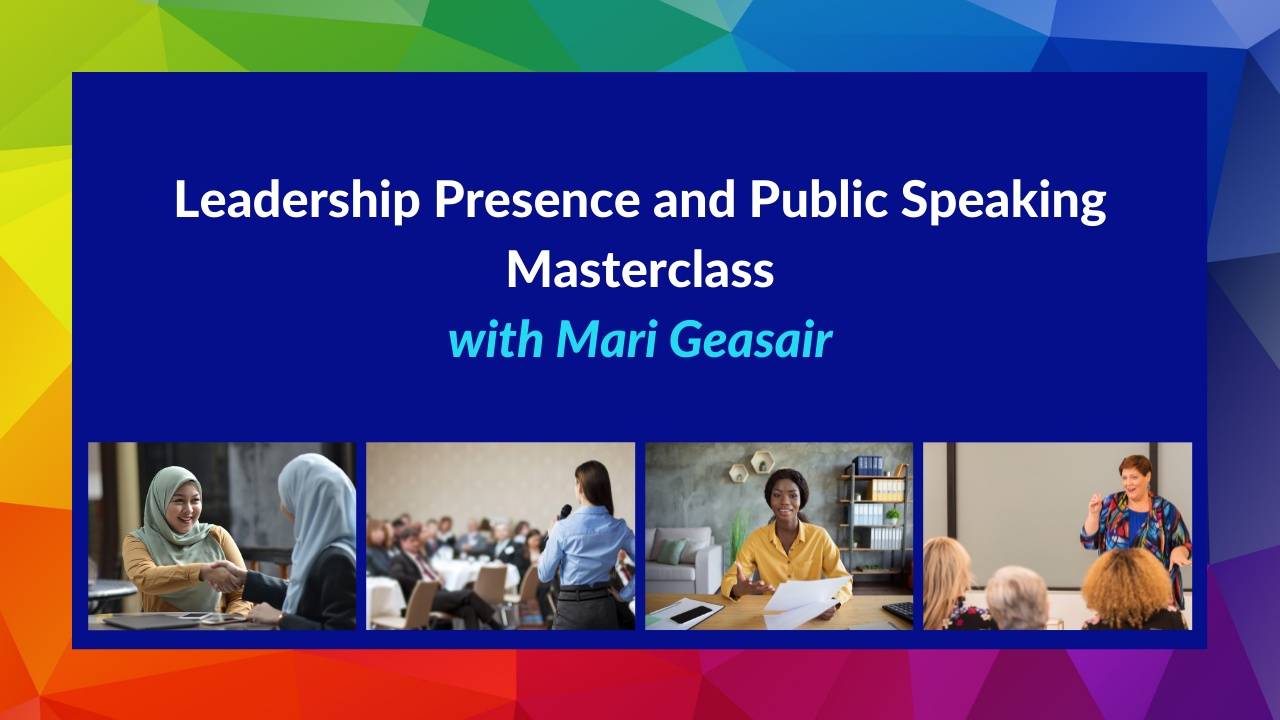 Leadership Presence and Public Speaking Masterclass
with Mari Geasair